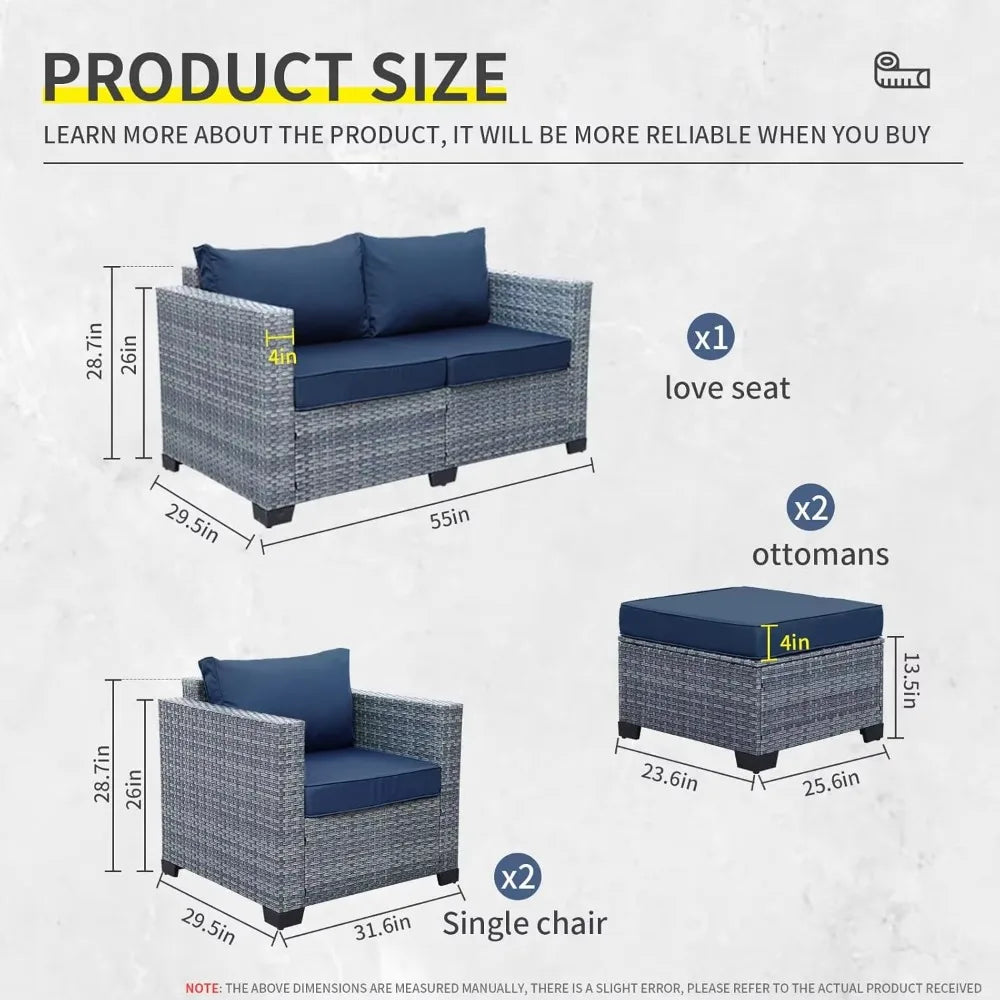 PRODUCT SIZE

LEARN MORE ABOUT THE PRODUCT, IT WILL BE MORE RELIABLE WHEN YOU BUY

28.7in
26in
4in
29.5in
55in

x1
love seat

x2
ottomans

4in
13.5in
23.6in
25.6in

28.7in
26in
29.5in
31.6in

x2
Single chair

NOTE: THE ABOVE DIMENSIONS ARE MEASURED MANUALLY, THERE IS A SLIGHT ERROR, PLEASE REFER TO THE ACTUAL PRODUCT RECEIVED